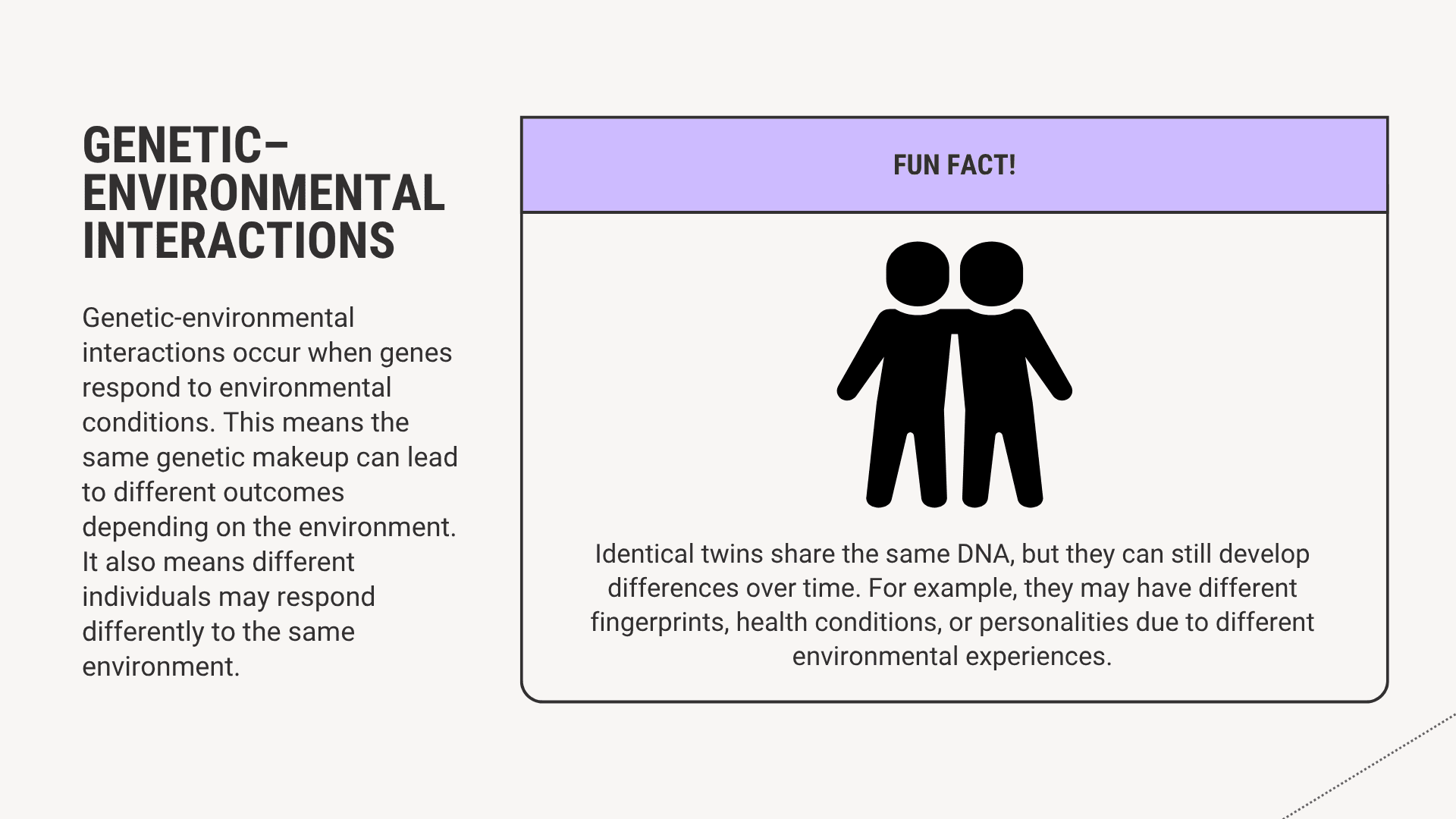 GENETIC–ENVIRONMENTAL INTERACTIONS

Genetic-environmental interactions occur when genes respond to environmental conditions. This means the same genetic makeup can lead to different outcomes depending on the environment. It also means different individuals may respond differently to the same environment.

FUN FACT!

Identical twins share the same DNA, but they can still develop differences over time. For example, they may have different fingerprints, health conditions, or personalities due to different environmental experiences.